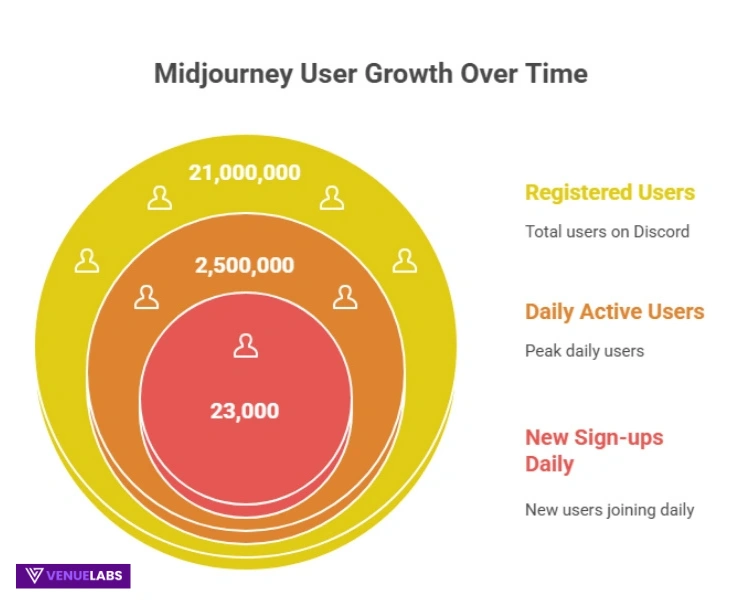 Midjourney User Growth Over Time

21,000,000

2,500,000

23,000

Registered Users

Total users on Discord

Daily Active Users

Peak daily users

New Sign-ups Daily

New users joining daily

VENUELABS